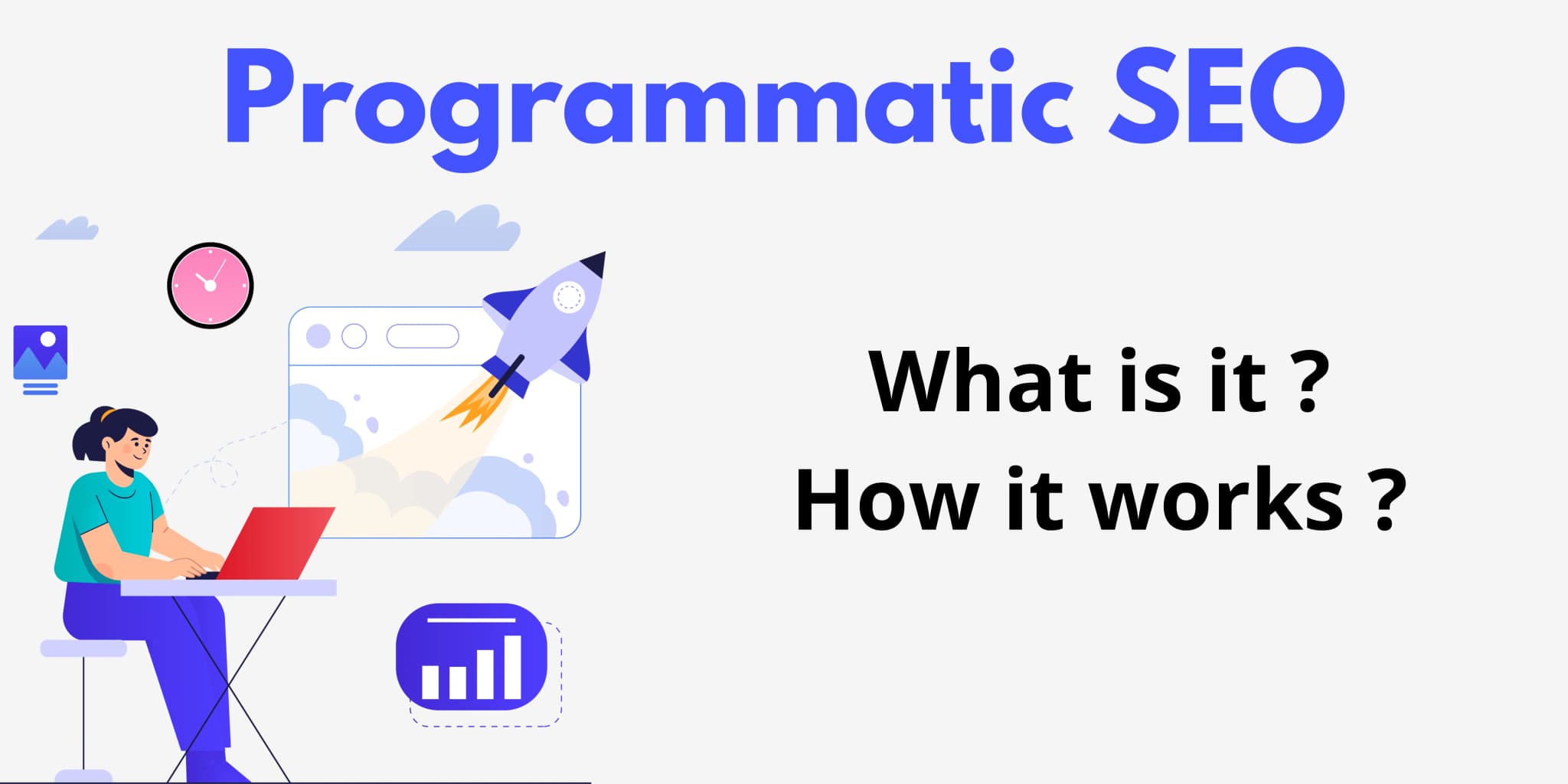 Programmatic SEO

What is it ?
How it works ?